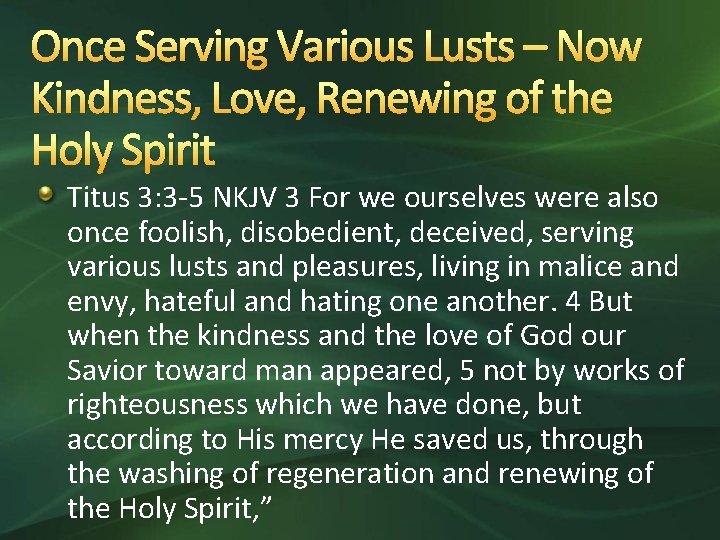 Once Serving Various Lusts – Now Kindness, Love, Renewing of the Holy Spirit

Titus 3:3-5 NKJV 3 For we ourselves were also once foolish, disobedient, deceived, serving various lusts and pleasures, living in malice and envy, hateful and hating one another. 4 But when the kindness and the love of God our Savior toward man appeared, 5 not by works of righteousness which we have done, but according to His mercy He saved us, through the washing of regeneration and renewing of the Holy Spirit,”